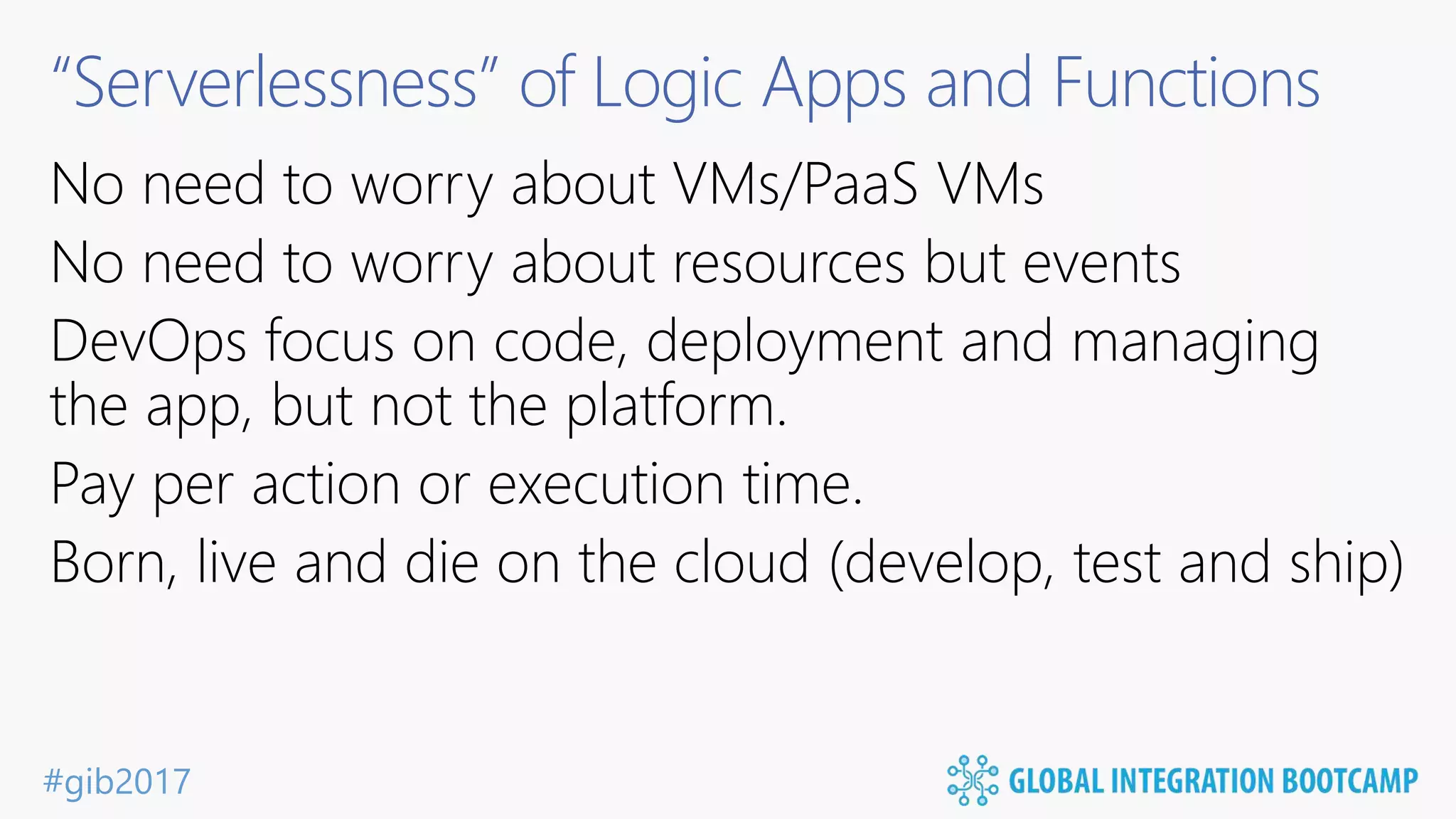 “Serverlessness” of Logic Apps and Functions

No need to worry about VMs/PaaS VMs

No need to worry about resources but events

DevOps focus on code, deployment and managing the app, but not the platform.

Pay per action or execution time.

Born, live and die on the cloud (develop, test and ship)

#gib2017

GLOBAL INTEGRATION BOOTCAMP